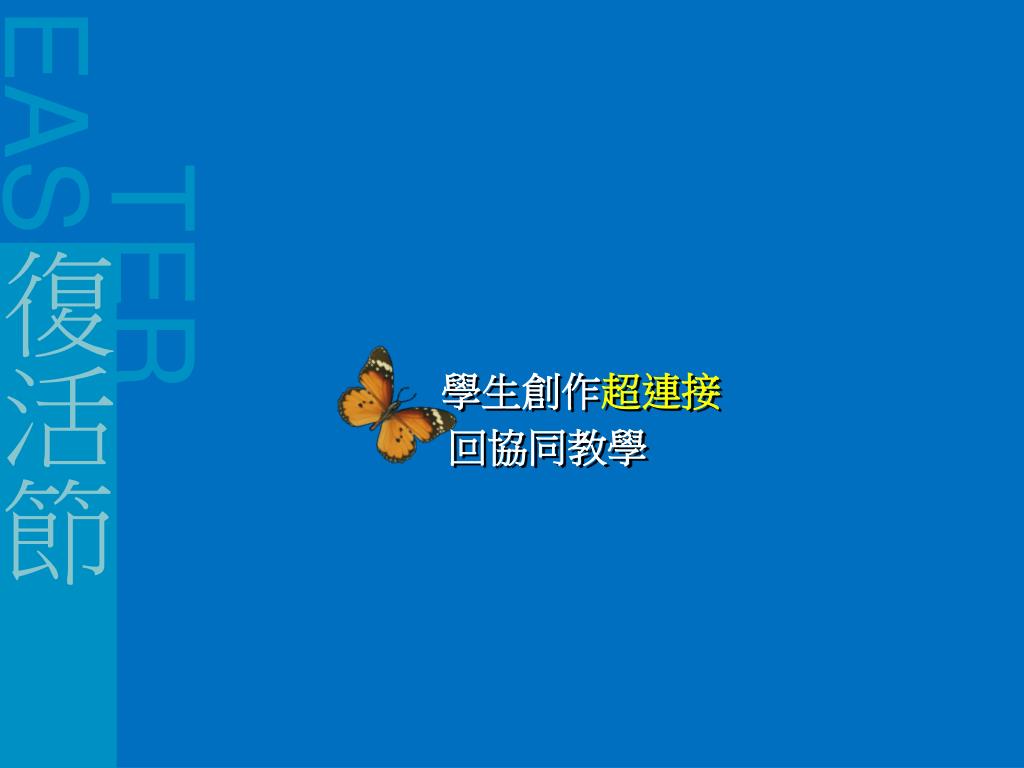 EASTER
復活節

學生創作超連接
回協同教學